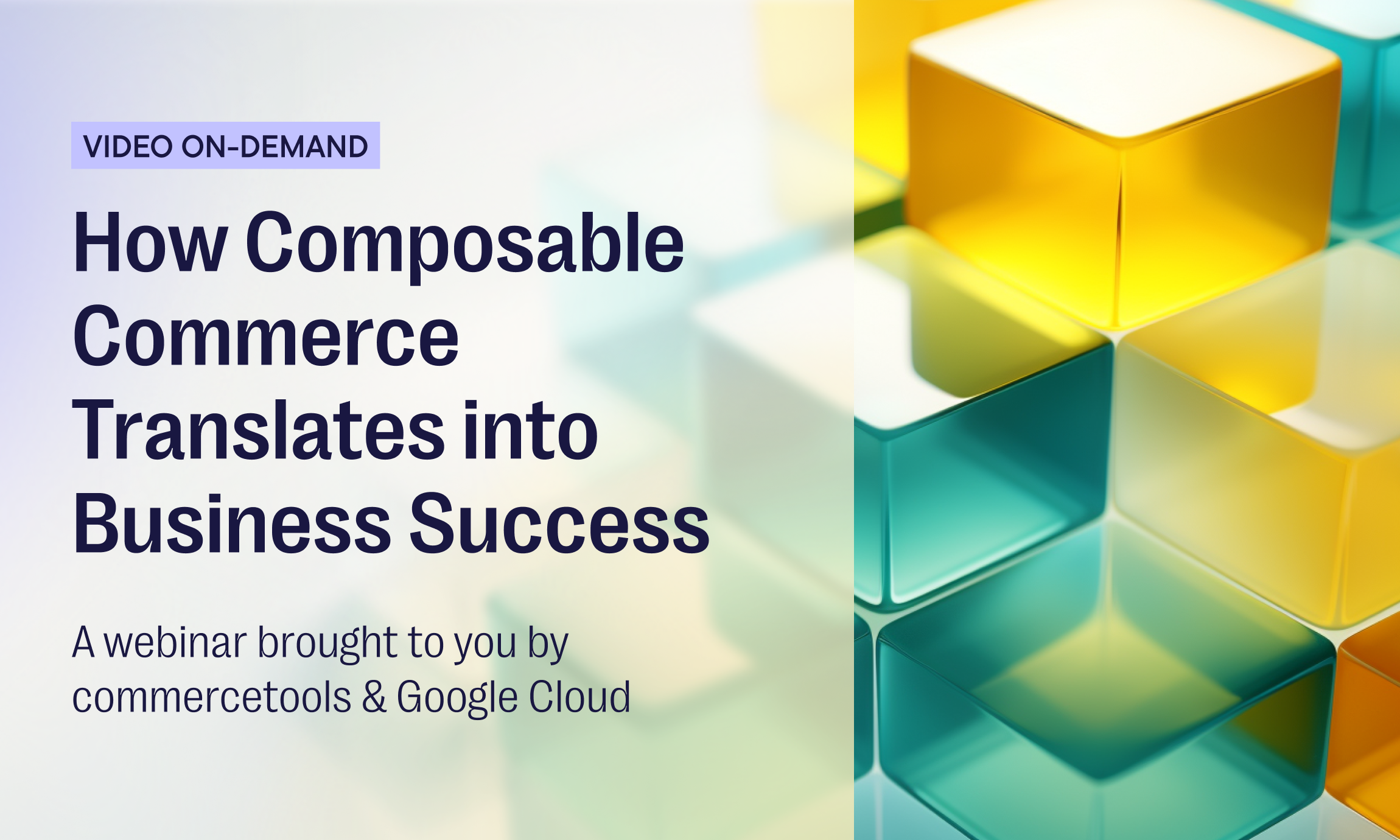 VIDEO ON-DEMAND

How Composable Commerce Translates into Business Success

A webinar brought to you by commercetools & Google Cloud